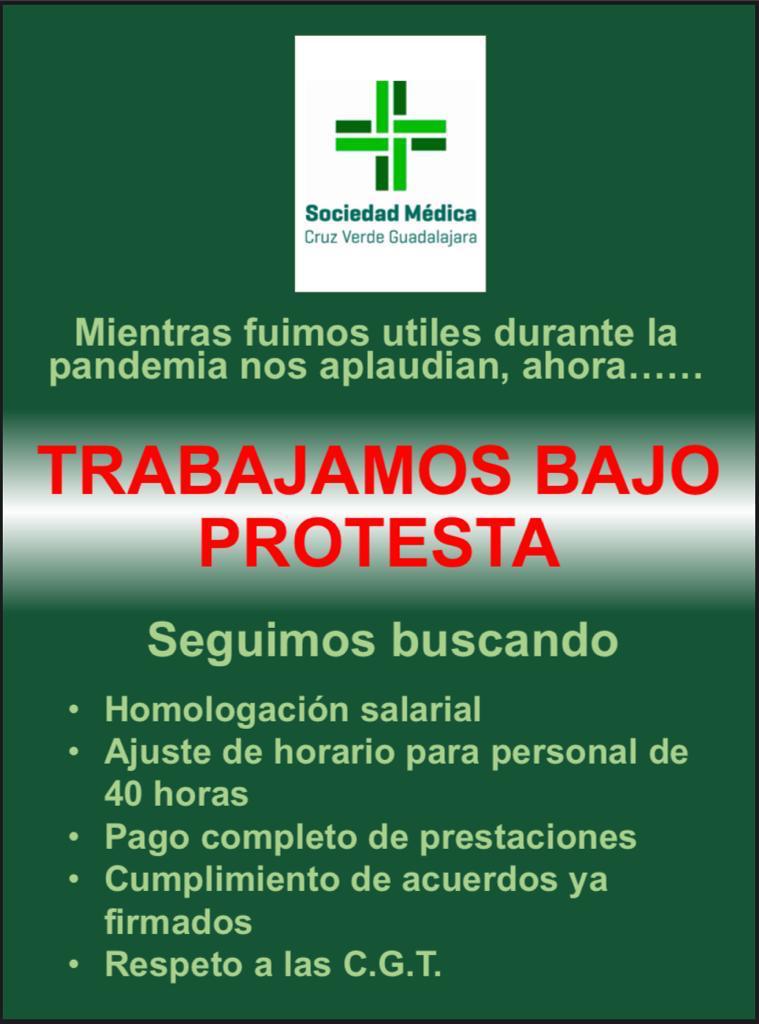 Sociedad Médica
Cruz Verde Guadalajara

Mientras fuimos utiles durante la pandemia nos aplaudian, ahora……

TRABAJAMOS BAJO PROTESTA

Seguimos buscando

• Homologación salarial
• Ajuste de horario para personal de 40 horas
• Pago completo de prestaciones
• Cumplimiento de acuerdos ya firmados
• Respeto a las C.G.T.